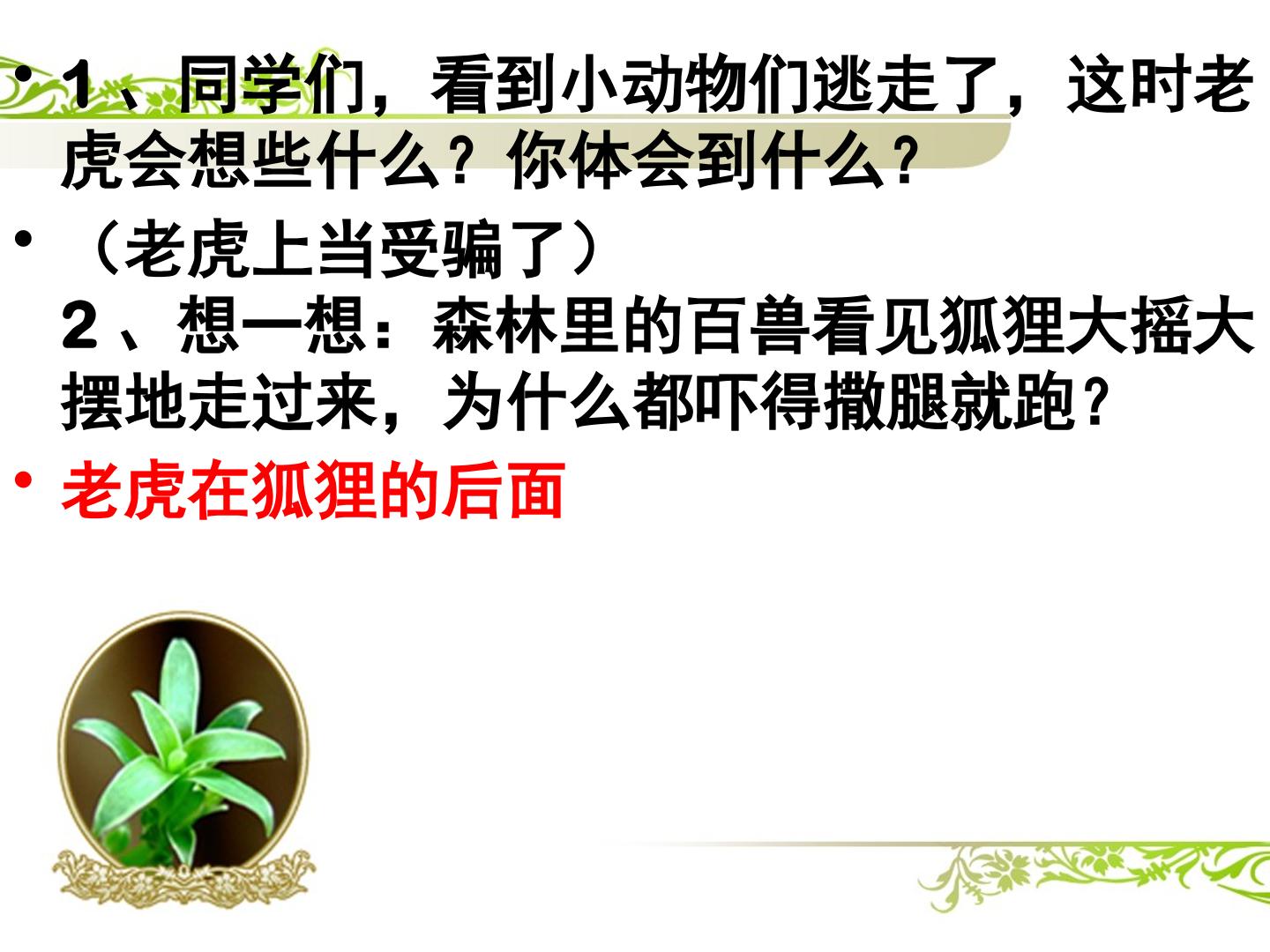 • 1、同学们，看到小动物们逃走了，这时老虎会想些什么？你体会到什么？

• （老虎上当受骗了）
2、想一想：森林里的百兽看见狐狸大摇大摆地走过来，为什么都吓得撒腿就跑？

• 老虎在狐狸的后面